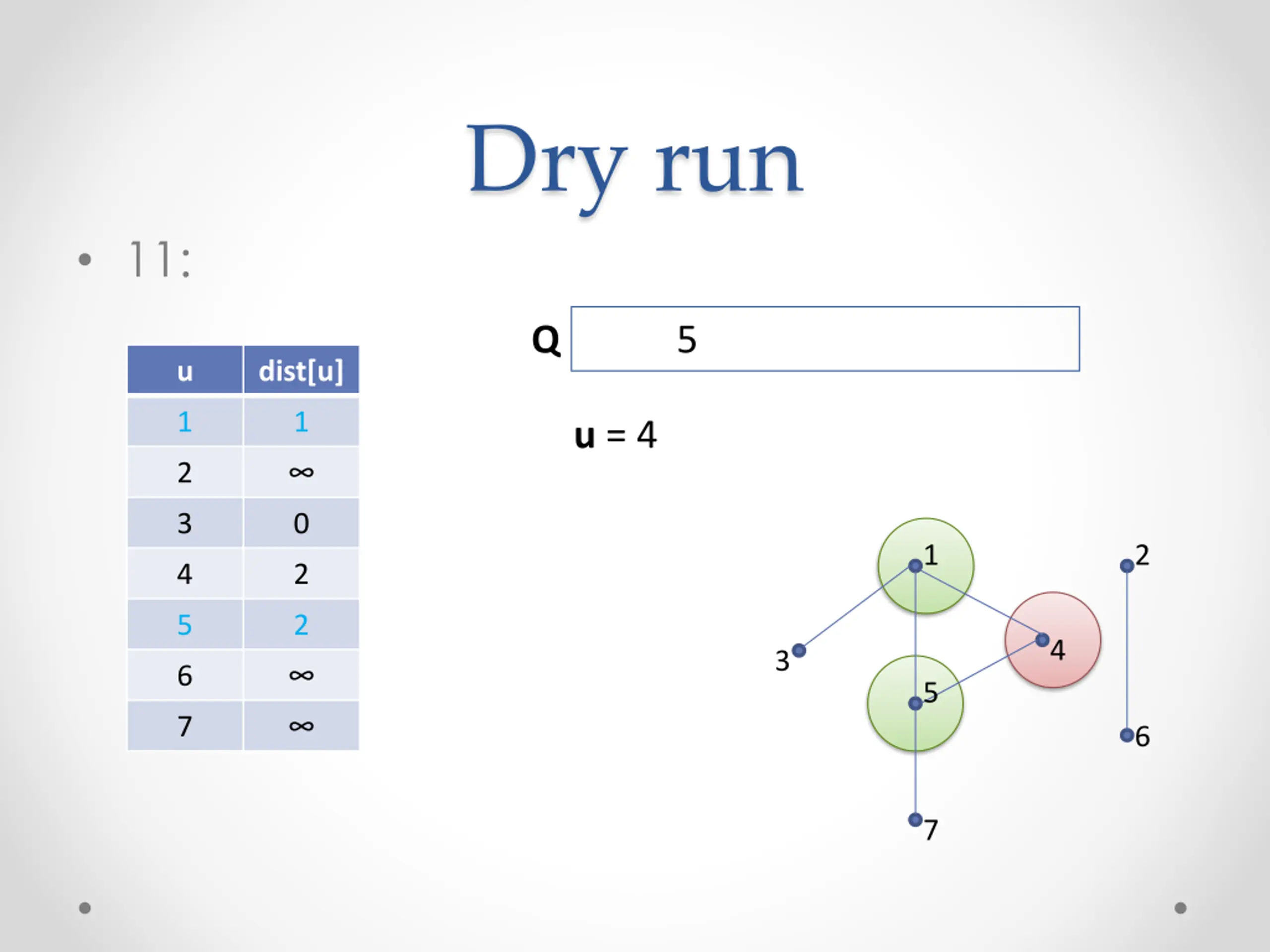 Dry run

• 11:

| u | dist[u] |
|---|---|
| 1 | 1 |
| 2 | $\infty$ |
| 3 | 0 |
| 4 | 2 |
| 5 | 2 |
| 6 | $\infty$ |
| 7 | $\infty$ |

Q 5

u = 4

1
2
3
4
5
6
7